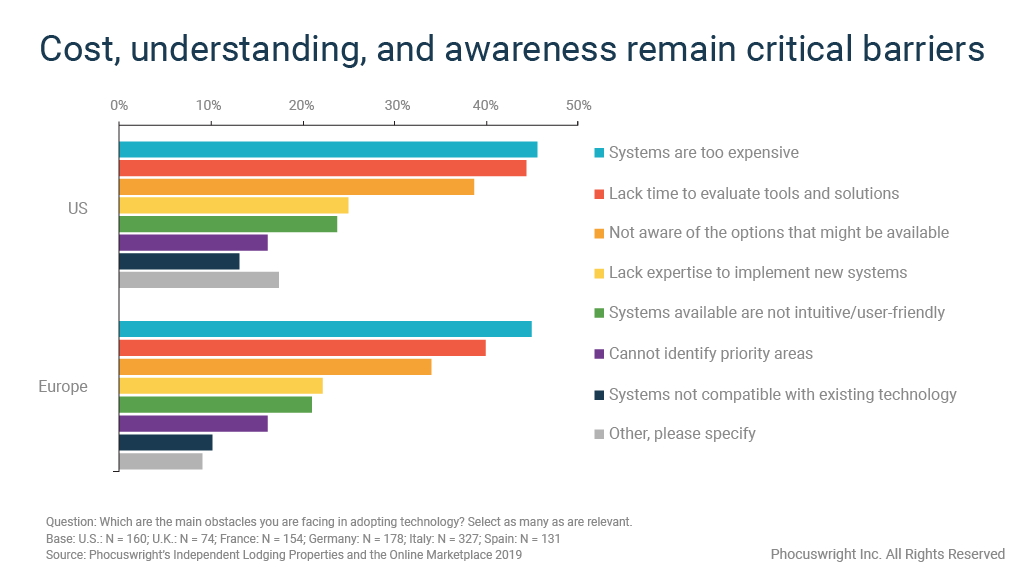 Cost, understanding, and awareness remain critical barriers

0%
10%
20%
30%
40%
50%

US

Europe

Systems are too expensive
Lack time to evaluate tools and solutions
Not aware of the options that might be available
Lack expertise to implement new systems
Systems available are not intuitive/user-friendly
Cannot identify priority areas
Systems not compatible with existing technology
Other, please specify

Question: Which are the main obstacles you are facing in adopting technology? Select as many as are relevant.
Base: U.S.: N = 160; U.K.: N = 74; France: N = 154; Germany: N = 178; Italy: N = 327; Spain: N = 131
Source: Phocuswright's Independent Lodging Properties and the Online Marketplace 2019

Phocuswright Inc. All Rights Reserved